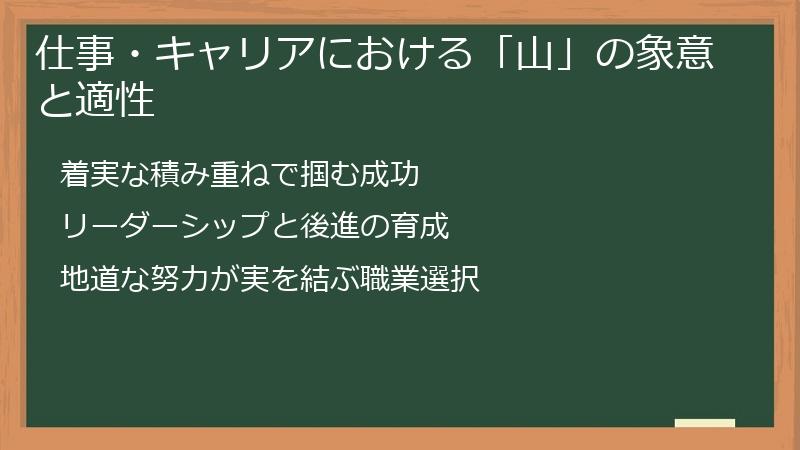 仕事・キャリアにおける「山」の象意と適性

着実な積み重ねで掴む成功

リーダーシップと後進の育成

地道な努力が実を結ぶ職業選択